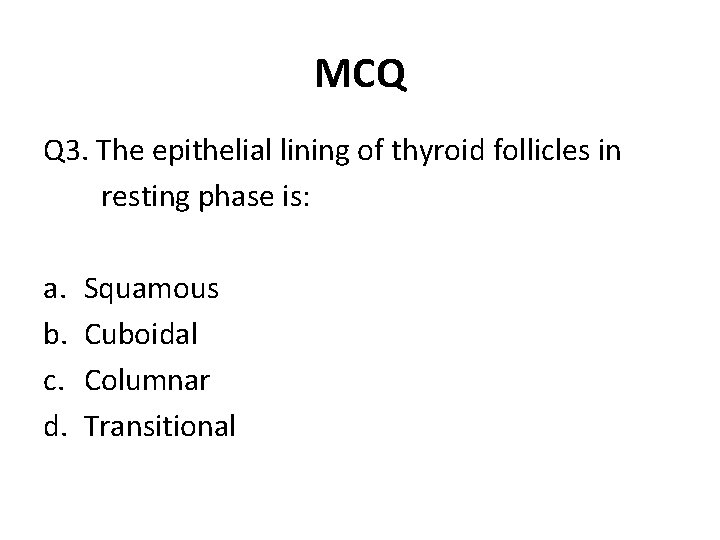 MCQ

Q3. The epithelial lining of thyroid follicles in resting phase is:

a. Squamous
b. Cuboidal
c. Columnar
d. Transitional